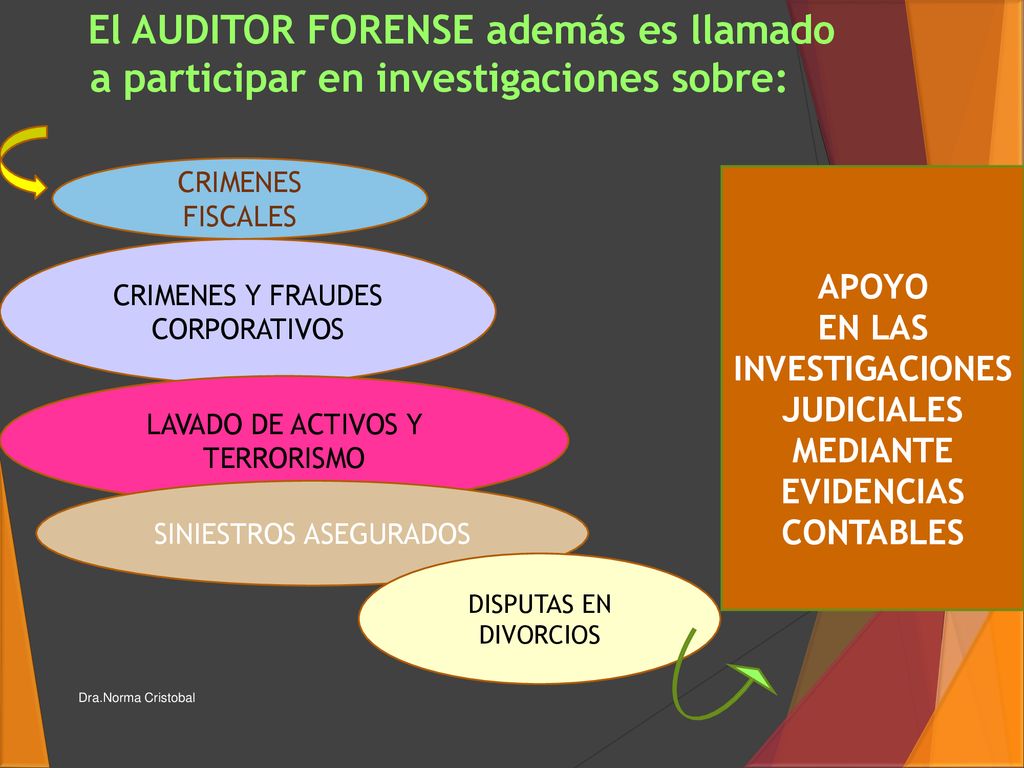 El AUDITOR FORENSE además es llamado a participar en investigaciones sobre:

CRIMENES FISCALES

CRIMENES Y FRAUDES CORPORATIVOS

LAVADO DE ACTIVOS Y TERRORISMO

SINIESTROS ASEGURADOS

DISPUTAS EN DIVORCIOS

APOYO EN LAS INVESTIGACIONES JUDICIALES MEDIANTE EVIDENCIAS CONTABLES

Dra.Norma Cristobal